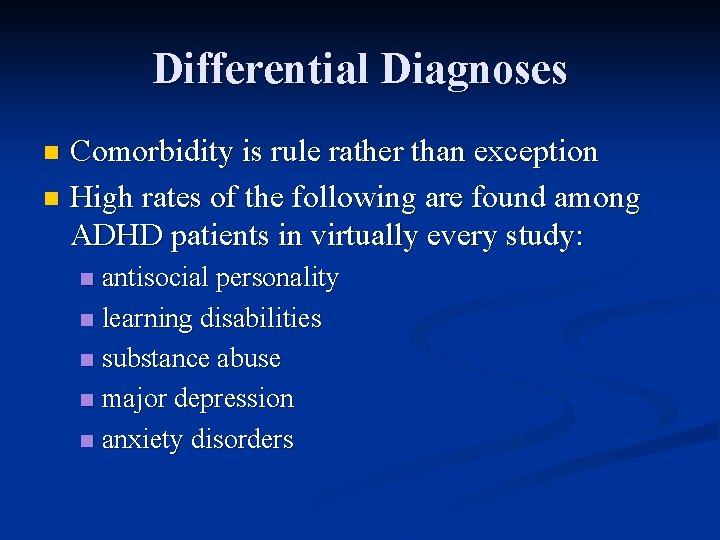 Differential Diagnoses

- Comorbidity is rule rather than exception
- High rates of the following are found among ADHD patients in virtually every study:
  - antisocial personality
  - learning disabilities
  - substance abuse
  - major depression
  - anxiety disorders